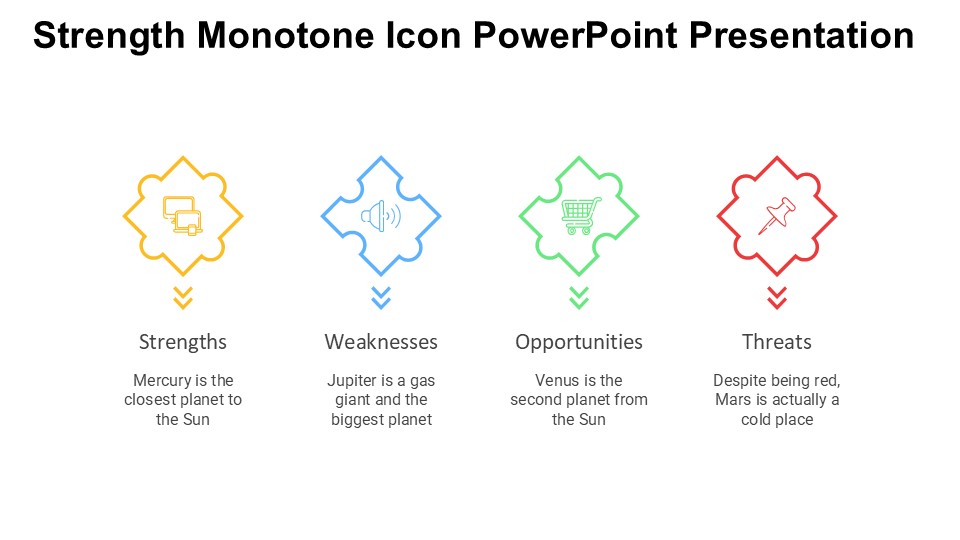 Strength Monotone Icon PowerPoint Presentation

Strengths

Mercury is the closest planet to the Sun

Weaknesses

Jupiter is a gas giant and the biggest planet

Opportunities

Venus is the second planet from the Sun

Threats

Despite being red, Mars is actually a cold place